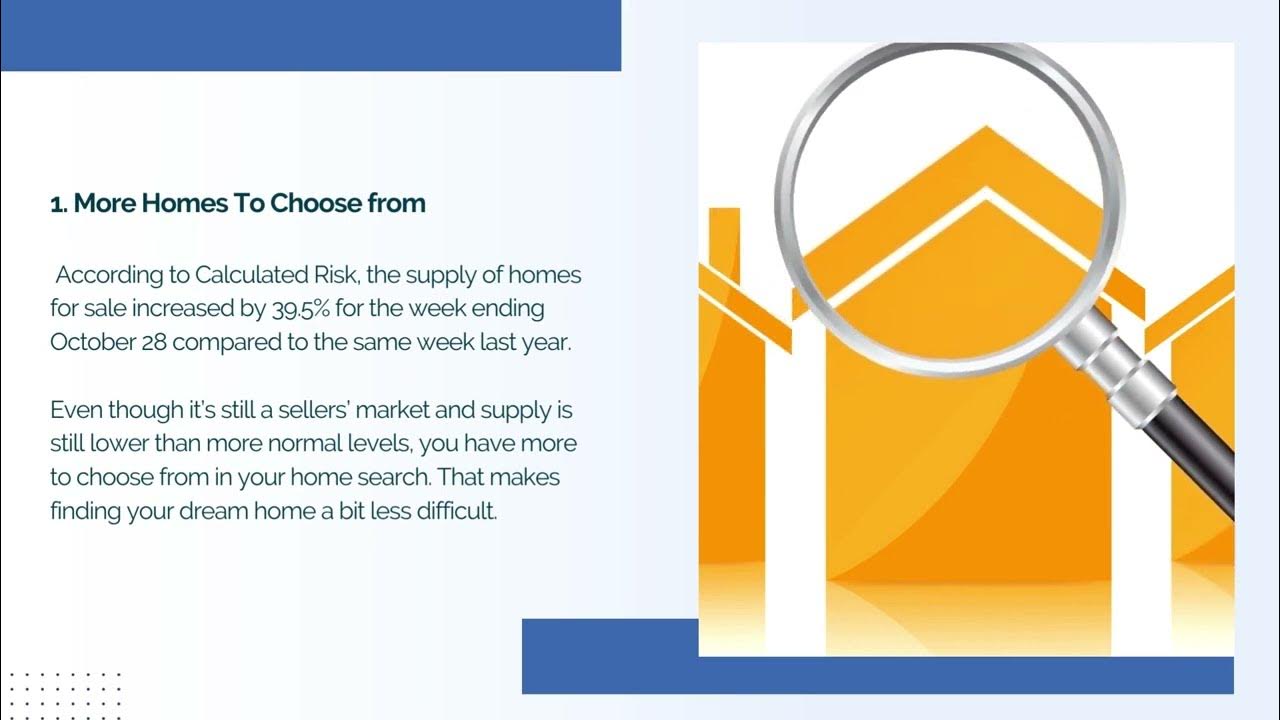 1. More Homes To Choose from

According to Calculated Risk, the supply of homes for sale increased by 39.5% for the week ending October 28 compared to the same week last year.

Even though it's still a sellers' market and supply is still lower than more normal levels, you have more to choose from in your home search. That makes finding your dream home a bit less difficult.